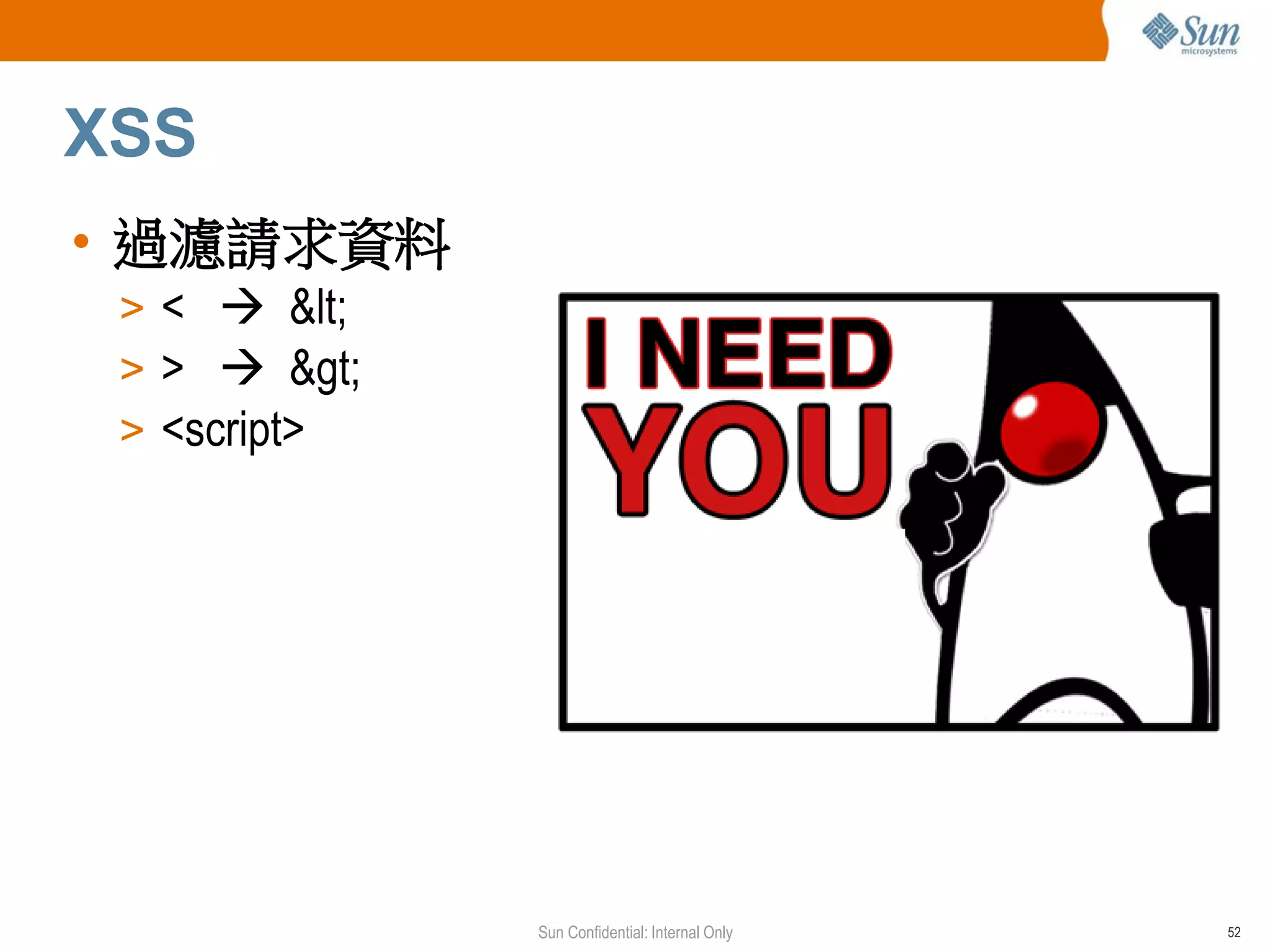 Sun microsystems

XSS

• 過濾請求資料
> < → &lt;
> > → &gt;
> <script>

I NEED YOU

Sun Confidential: Internal Only

52